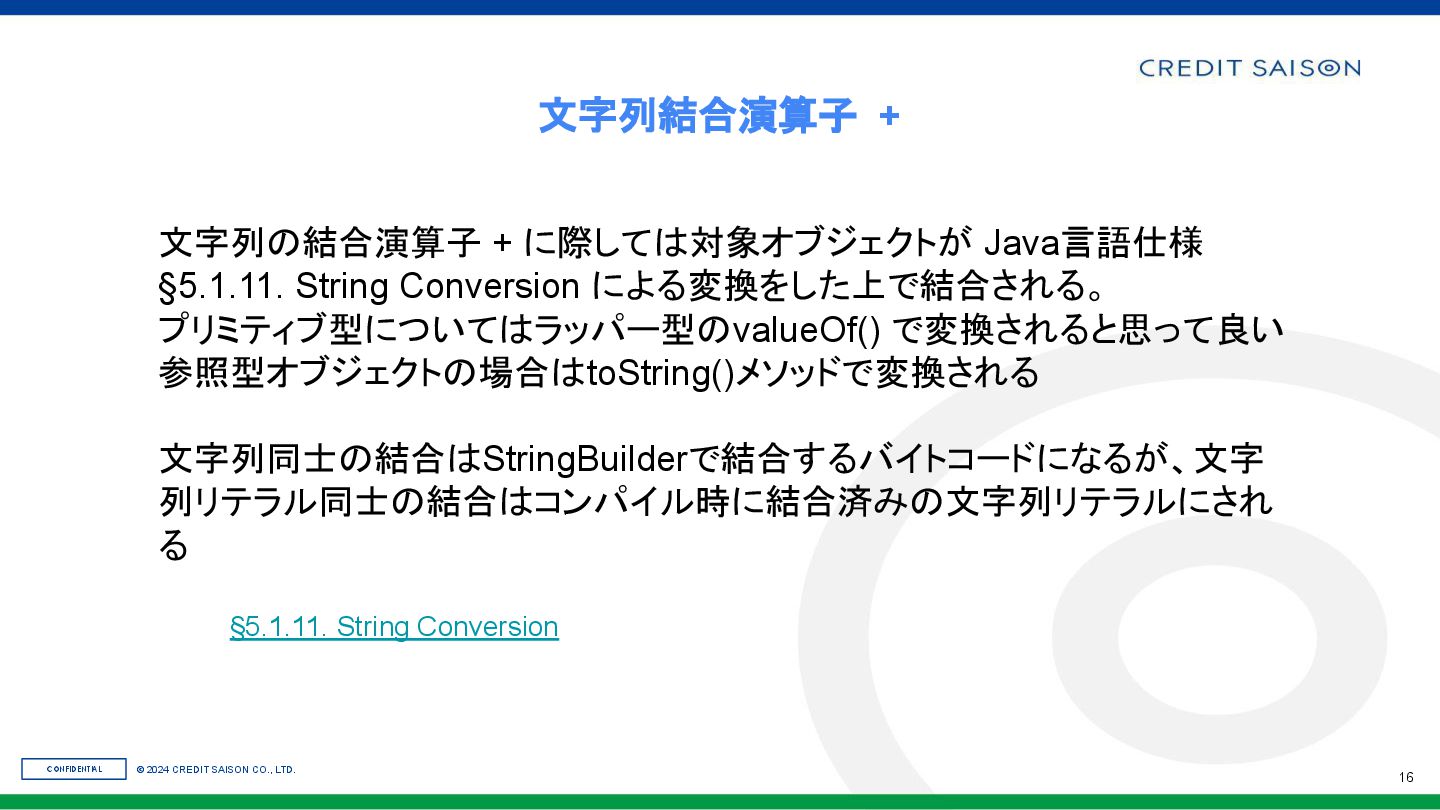 CREDIT SAISON

文字列結合演算子 +

文字列の結合演算子 + に際しては対象オブジェクトが Java言語仕様 §5.1.11. String Conversion による変換をした上で結合される。
プリミティブ型についてはラッパー型のvalueOf() で変換されると思って良い
参照型オブジェクトの場合はtoString()メソッドで変換される

文字列同士の結合はStringBuilderで結合するバイトコードになるが、文字列リテラル同士の結合はコンパイル時に結合済みの文字列リテラルにされる

§5.1.11. String Conversion

CONFIDENTIAL

© 2024 CREDIT SAISON CO., LTD.

16